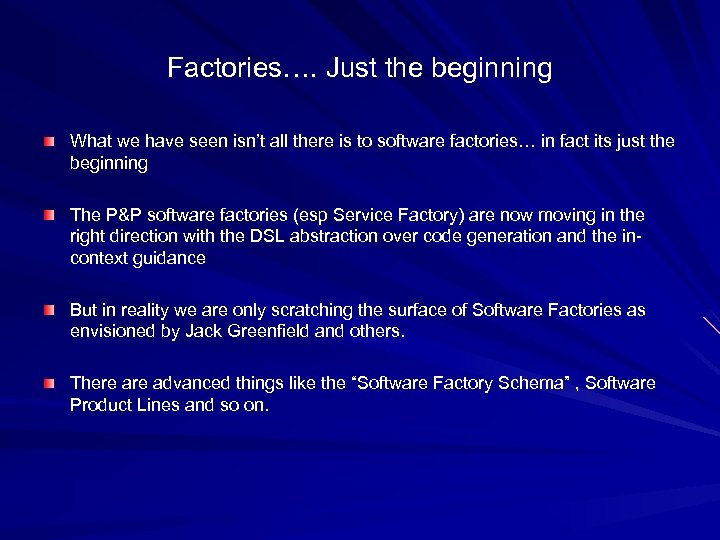 Factories…. Just the beginning

What we have seen isn't all there is to software factories… in fact its just the beginning

The P&P software factories (esp Service Factory) are now moving in the right direction with the DSL abstraction over code generation and the in-context guidance

But in reality we are only scratching the surface of Software Factories as envisioned by Jack Greenfield and others.

There are advanced things like the "Software Factory Schema" , Software Product Lines and so on.